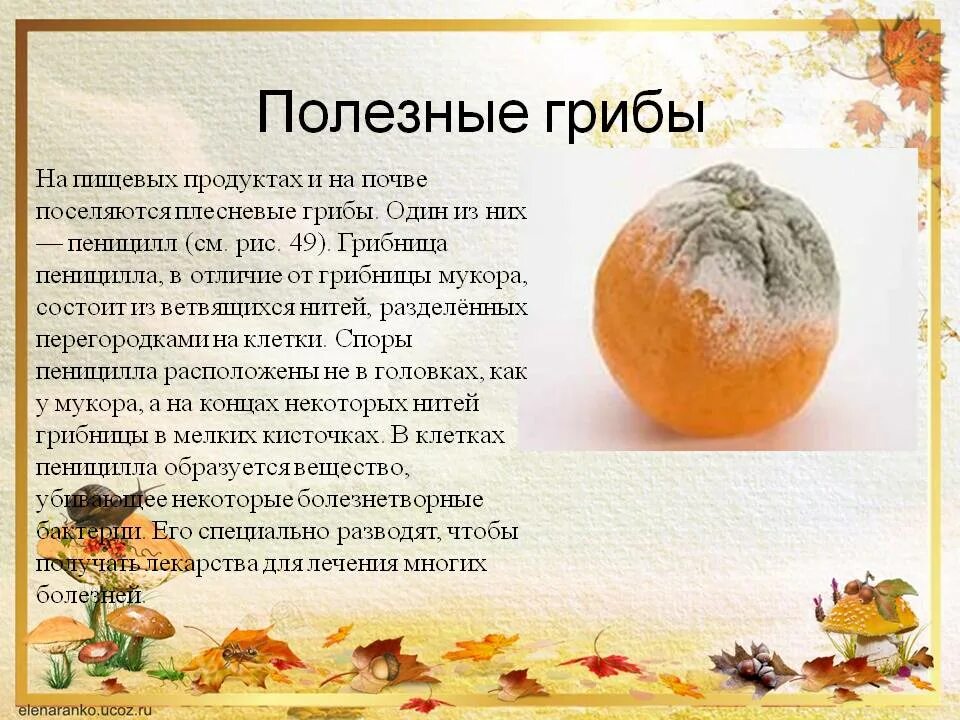 Полезные грибы

На пищевых продуктах и на почве поселяются плесневые грибы. Один из них — пеницилл (см. рис. 49). Грибница пеницилла, в отличие от грибницы мукора, состоит из ветвящихся нитей, разделённых перегородками на клетки. Споры пеницилла расположены не в головках, как у мукора, а на концах некоторых нитей грибницы в мелких кисточках. В клетках пеницилла образуется вещество, убивающее некоторые болезнетворные бактерии. Его специально разводят, чтобы получать лекарства для лечения многих болезней.

elenaranko.ucoz.ru